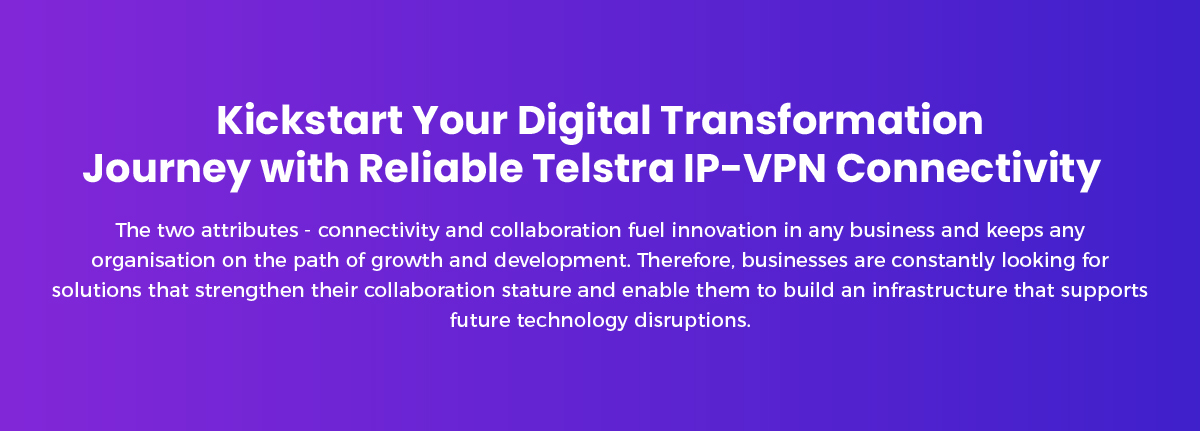 Kickstart Your Digital Transformation Journey with Reliable Telstra IP-VPN Connectivity

The two attributes - connectivity and collaboration fuel innovation in any business and keeps any organisation on the path of growth and development. Therefore, businesses are constantly looking for solutions that strengthen their collaboration stature and enable them to build an infrastructure that supports future technology disruptions.